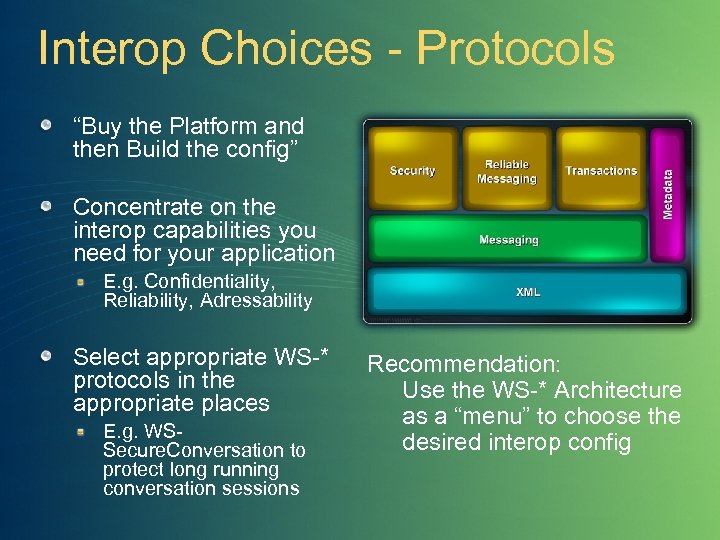 Interop Choices - Protocols

“Buy the Platform and then Build the config”

Concentrate on the interop capabilities you need for your application

E.g. Confidentiality, Reliability, Adressability

Select appropriate WS-* protocols in the appropriate places

E.g. WS-SecureConversation to protect long running conversation sessions

Security

Reliable Messaging

Transactions

Metadata

Messaging

XML

Recommendation:
Use the WS-* Architecture as a “menu” to choose the desired interop config